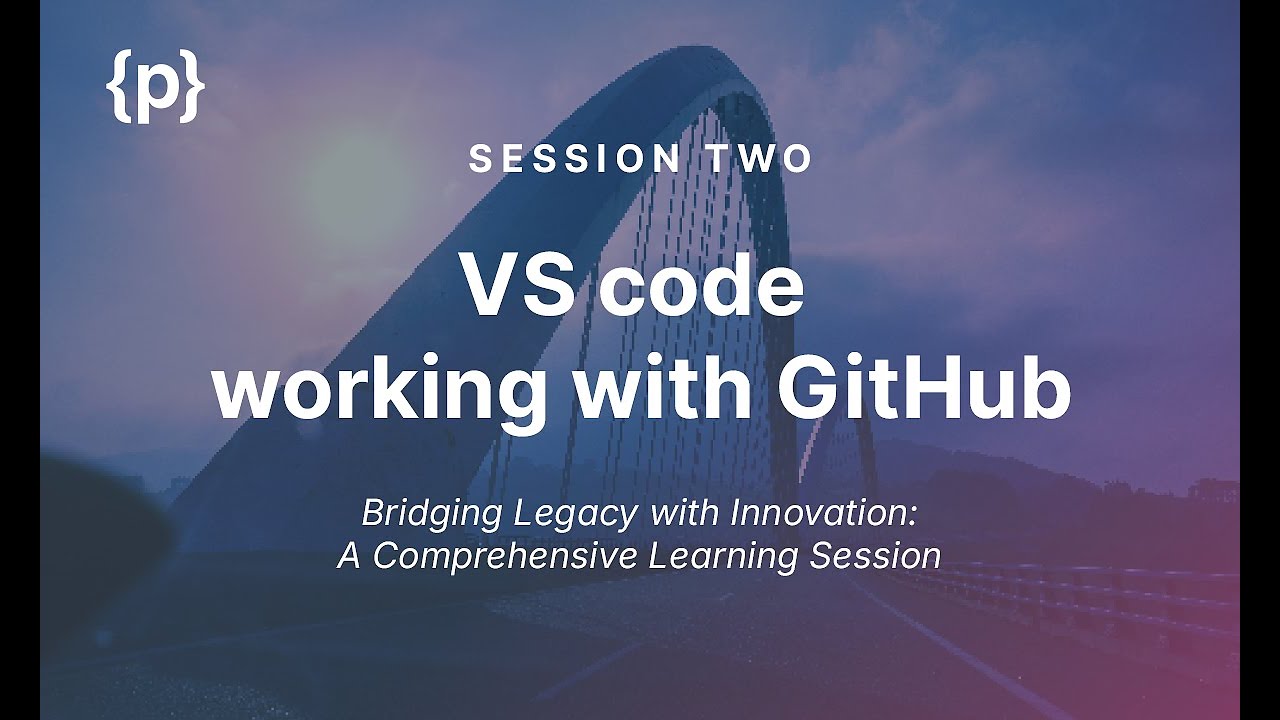 {p}

SESSION TWO

VS code
working with GitHub

Bridging Legacy with Innovation:
A Comprehensive Learning Session